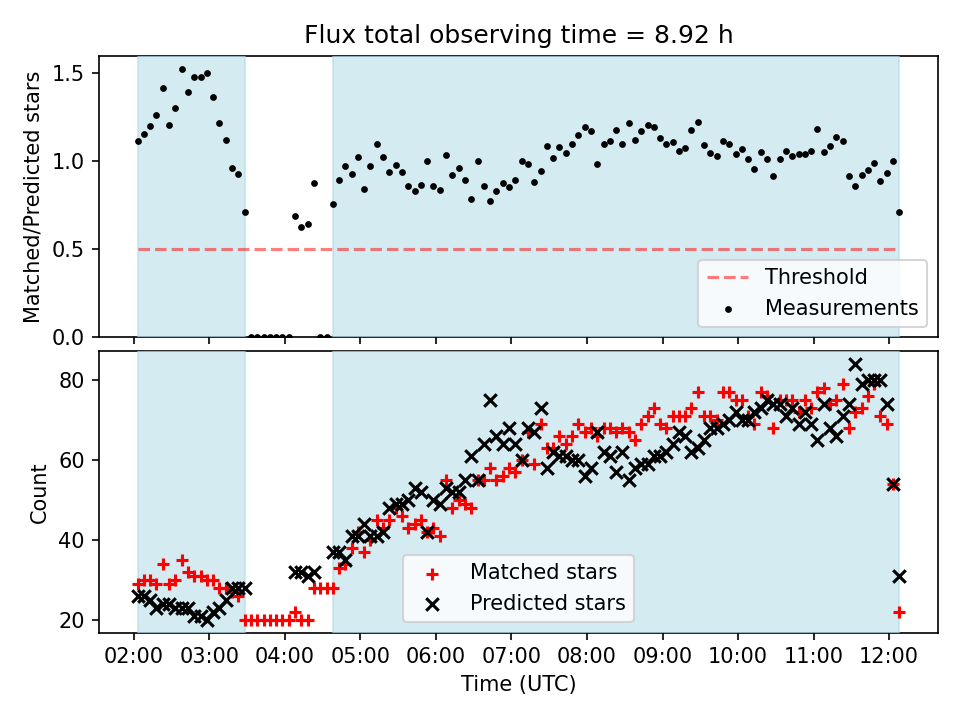 Flux total observing time = 8.92 h

Matched/Predicted stars

1.5
1.0
0.5
0.0

Threshold
Measurements

Count

80
60
40
20

Matched stars
Predicted stars

02:00 03:00 04:00 05:00 06:00 07:00 08:00 09:00 10:00 11:00 12:00

Time (UTC)